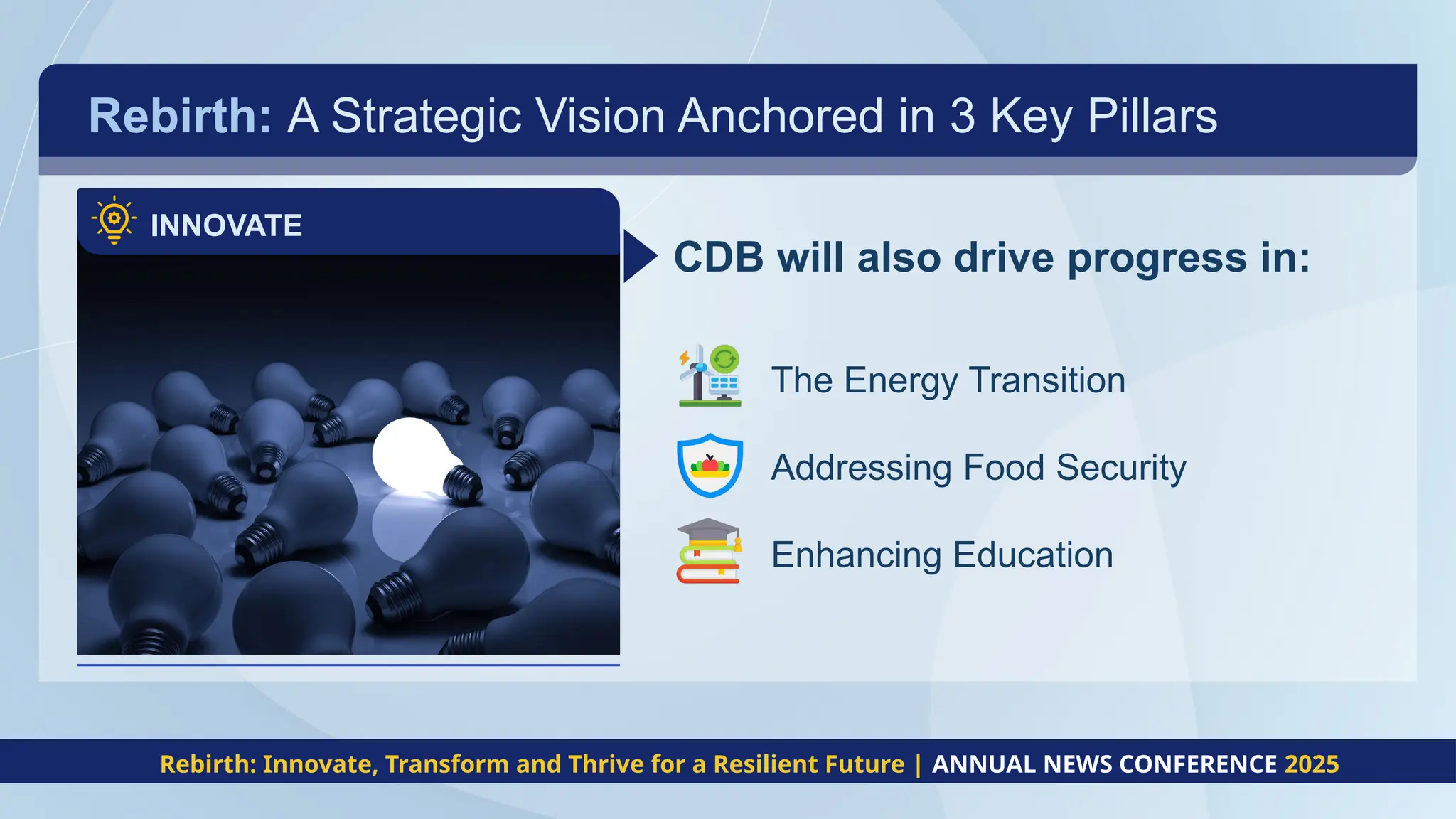 Rebirth: A Strategic Vision Anchored in 3 Key Pillars

INNOVATE

CDB will also drive progress in:

The Energy Transition

Addressing Food Security

Enhancing Education

Rebirth: Innovate, Transform and Thrive for a Resilient Future | ANNUAL NEWS CONFERENCE 2025